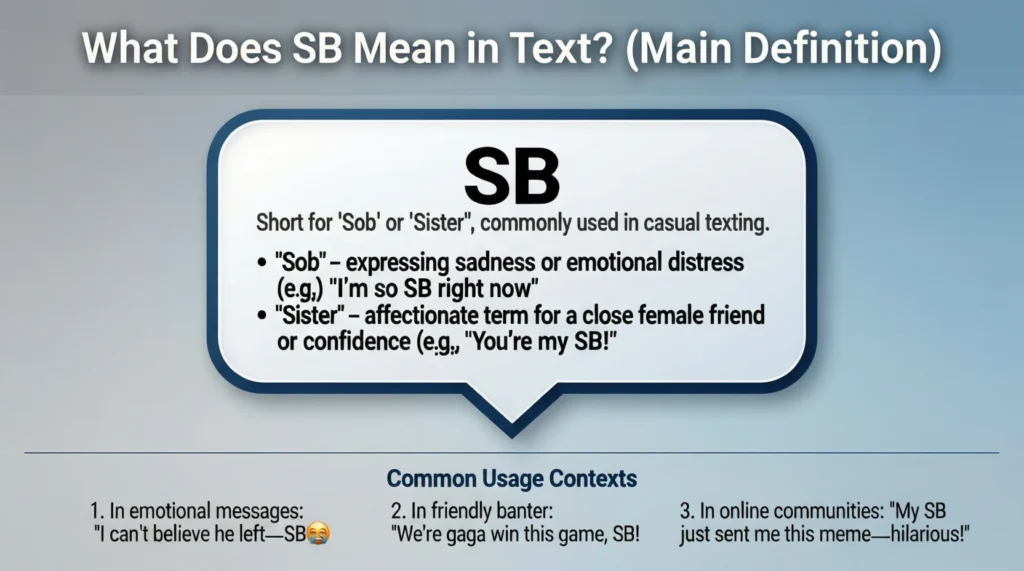 What Does SB Mean in Text? (Main Definition)

SB

Short for 'Sob' or 'Sister", commonly used in casual texting.

• "Sob" – expressing sadness or emotional distress (e.g,) "I'm so SB right now"
• "Sister" – affectionate term for a close female friend or confidence (e.g,, "You're my SB!"

Common Usage Contexts

1. In emotional messages: "I can't believe he left—SB😭

2. In friendly banter: "We're gaga win this game, SB!

3. In online communities: "My SB just sent me this meme—hilarious!"